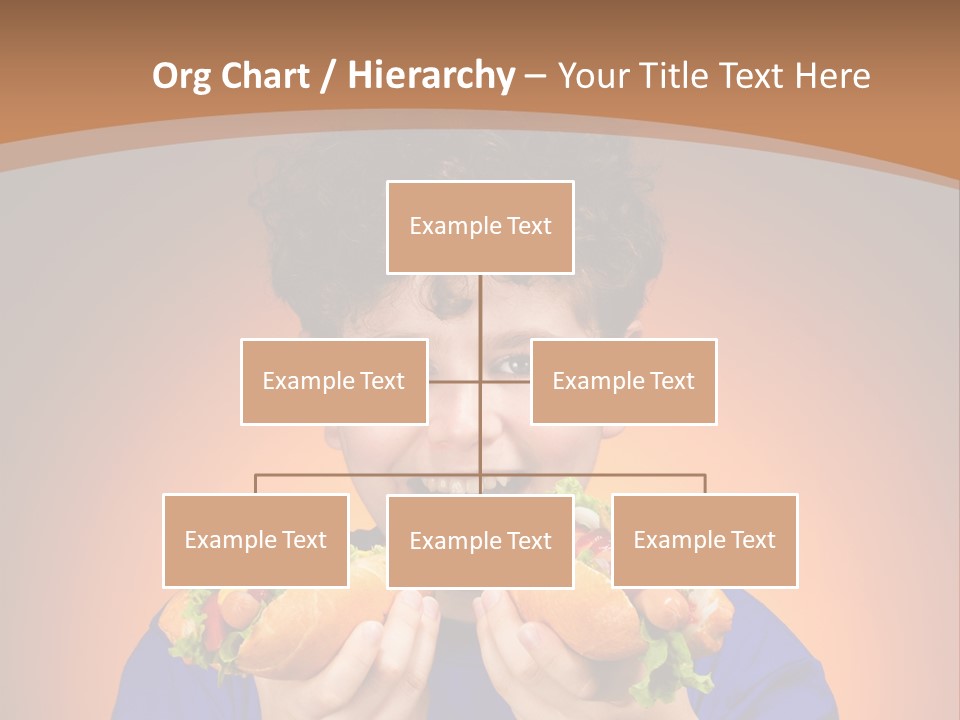 Org Chart / Hierarchy – Your Title Text Here

Example Text

Example Text

Example Text

Example Text

Example Text

Example Text